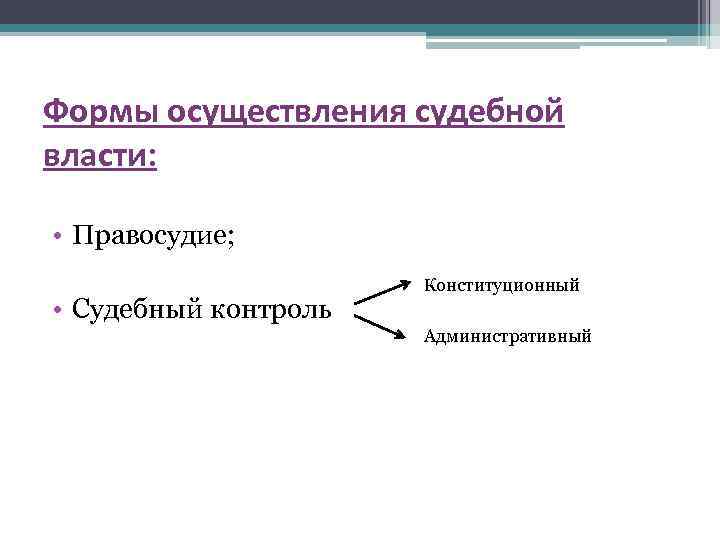 Формы осуществления судебной власти:

• Правосудие;

• Судебный контроль

Конституционный

Административный